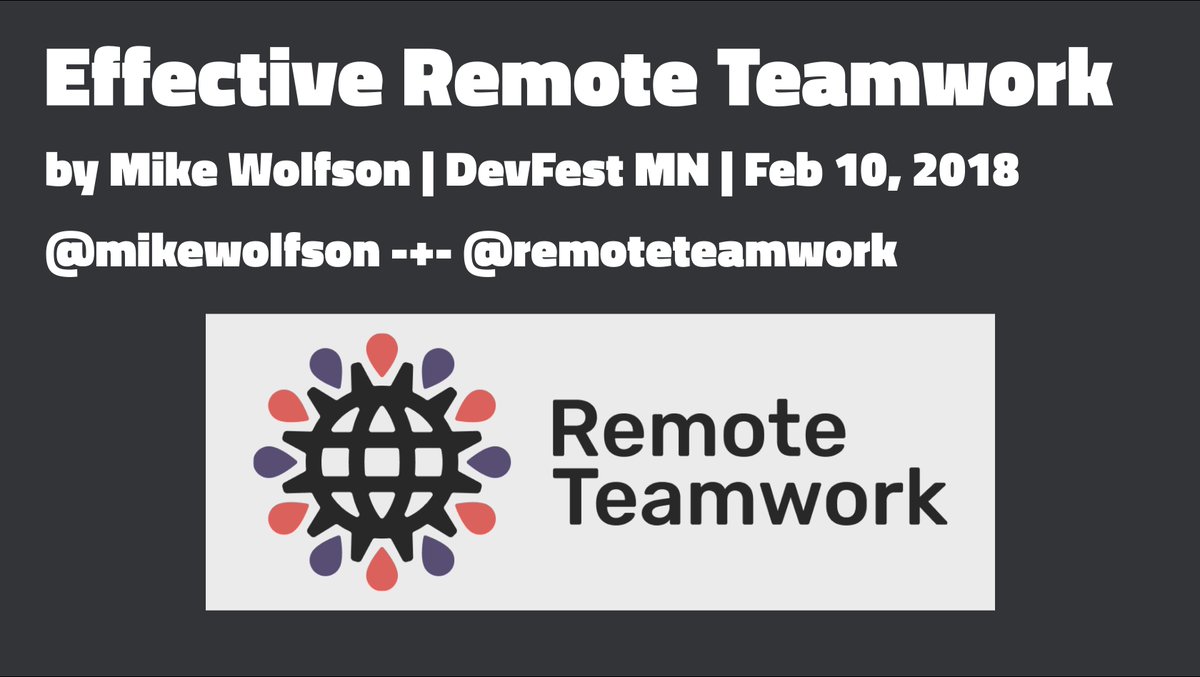 Effective Remote Teamwork

by Mike Wolfson | DevFest MN | Feb 10, 2018

@mikewolfson -+- @remoteteamwork

Remote Teamwork